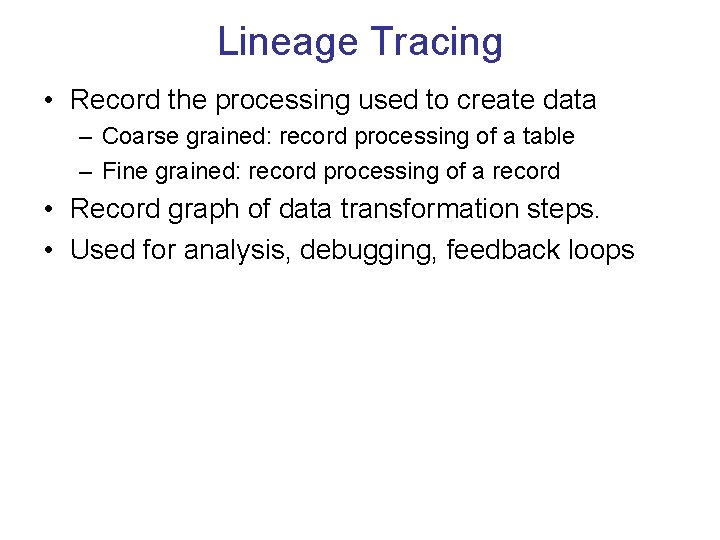 Lineage Tracing

• Record the processing used to create data
– Coarse grained: record processing of a table
– Fine grained: record processing of a record

• Record graph of data transformation steps.

• Used for analysis, debugging, feedback loops